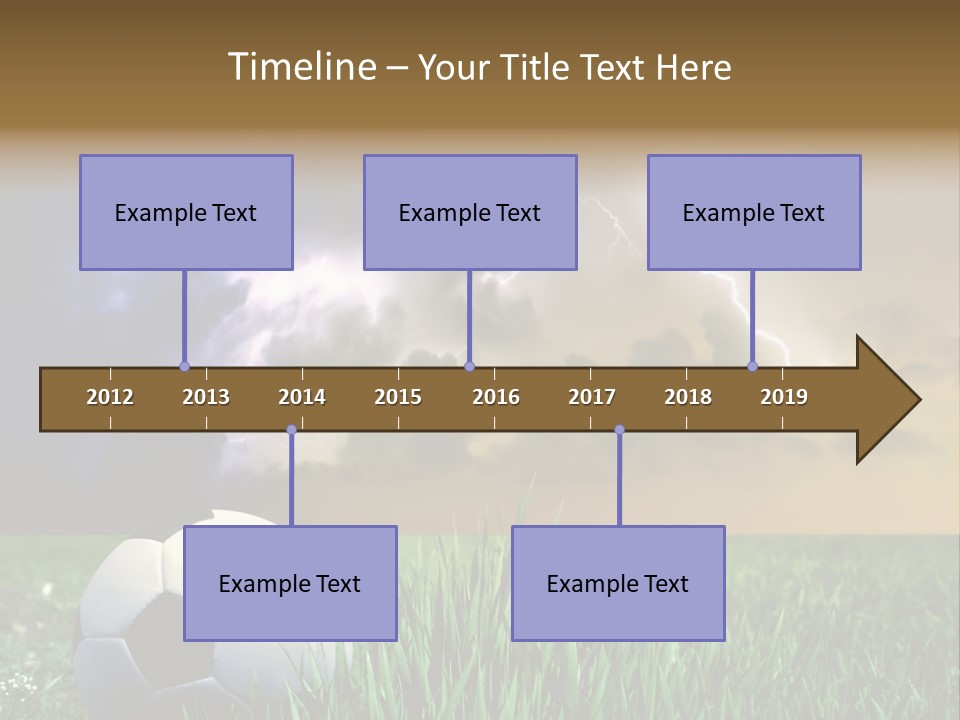 Timeline – Your Title Text Here

Example Text

Example Text

Example Text

2012 2013 2014 2015 2016 2017 2018 2019

Example Text

Example Text